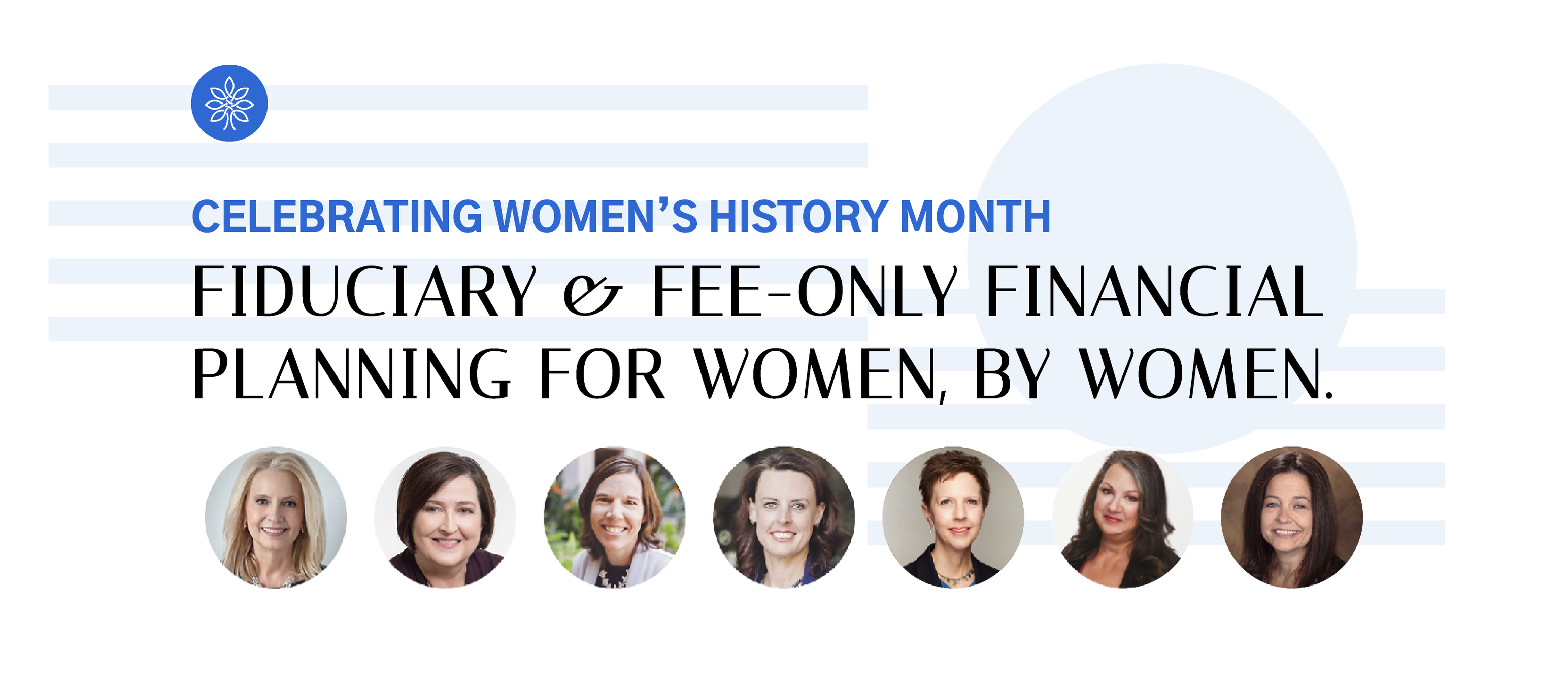 CELEBRATING WOMEN'S HISTORY MONTH

FIDUCIARY & FEE-ONLY FINANCIAL PLANNING FOR WOMEN, BY WOMEN.